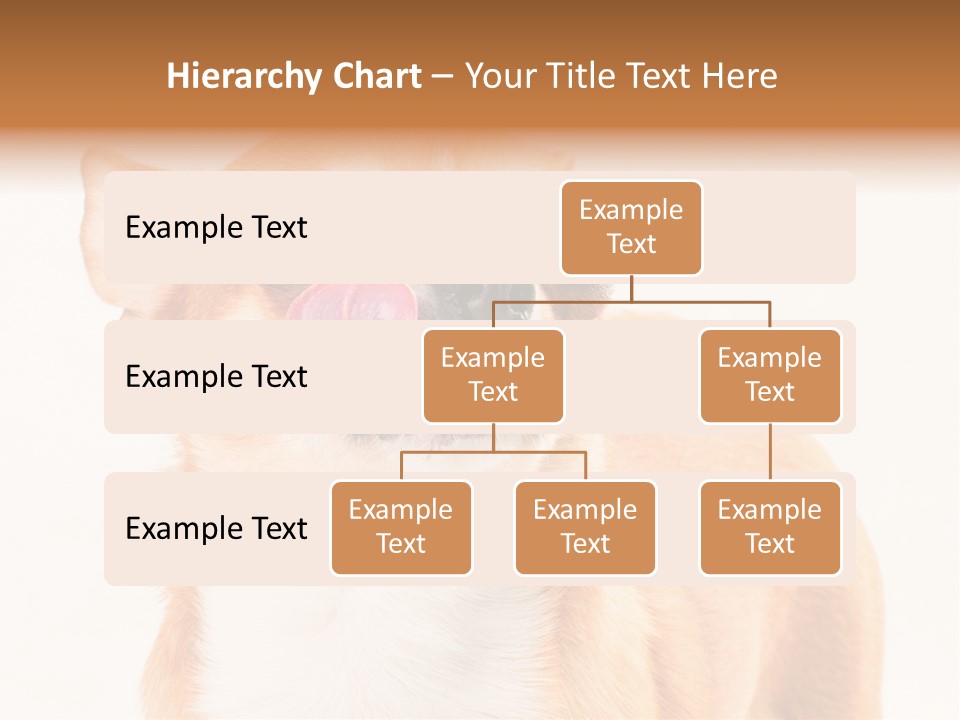 Hierarchy Chart – Your Title Text Here

Example Text

Example Text

Example Text

Example Text

Example Text

Example Text

Example Text

Example Text

Example Text